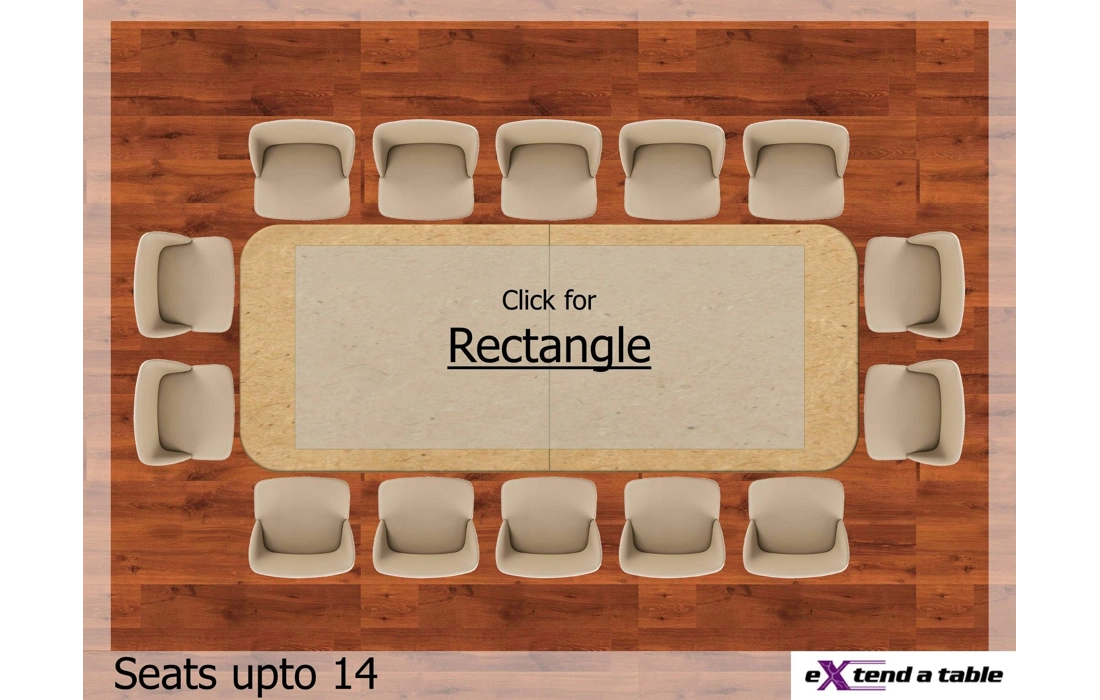 Click for
Rectangle

Seats upto 14

eXtend a table